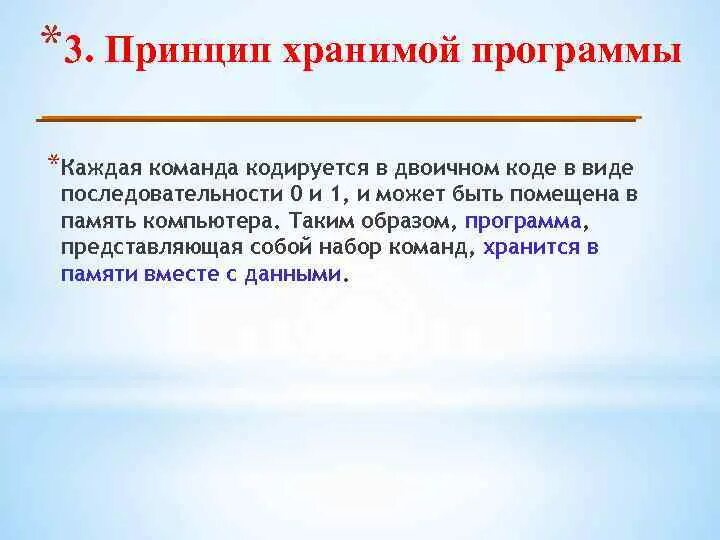 *3. Принцип хранимой программы

*Каждая команда кодируется в двоичном коде в виде последовательности 0 и 1, и может быть помещена в память компьютера. Таким образом, программа, представляющая собой набор команд, хранится в памяти вместе с данными.